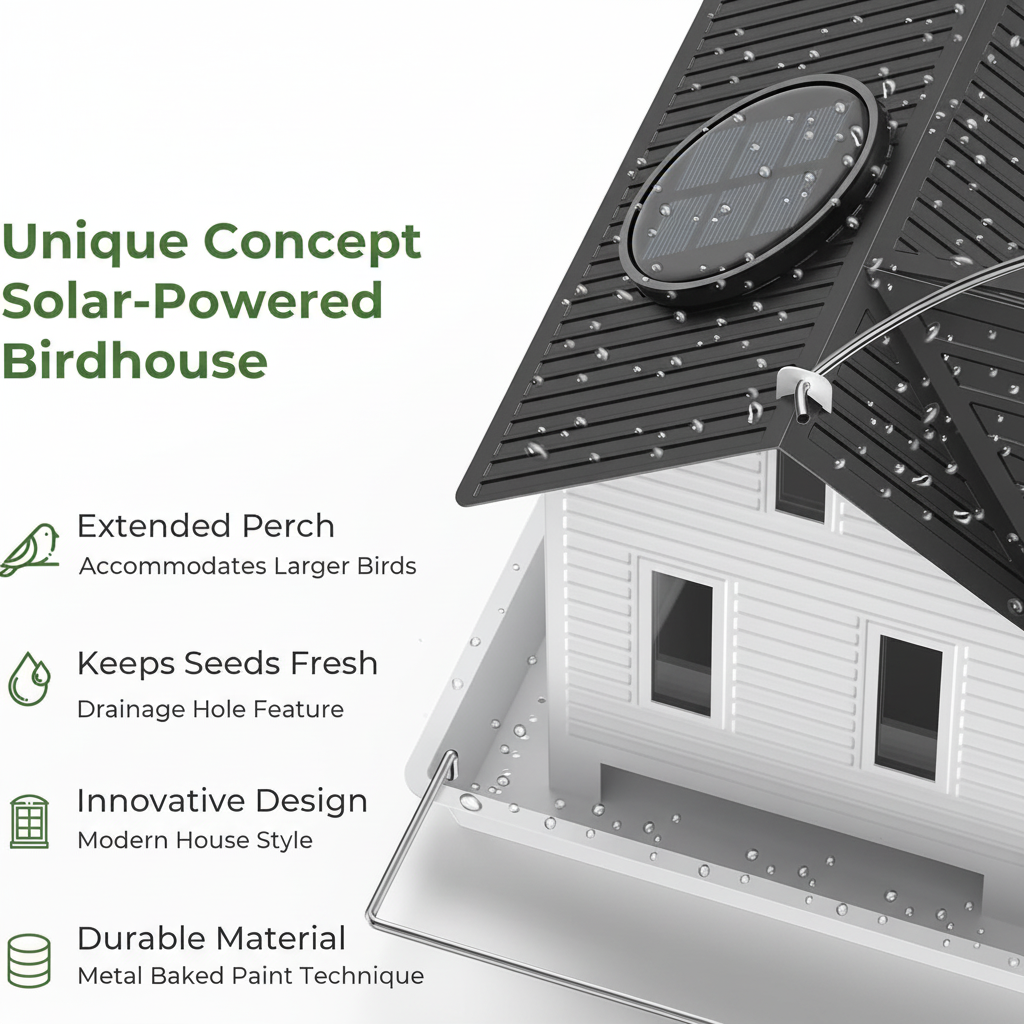 Unique Concept Solar-Powered Birdhouse

Extended Perch
Accommodates Larger Birds

Keeps Seeds Fresh
Drainage Hole Feature

Innovative Design
Modern House Style

Durable Material
Metal Baked Paint Technique